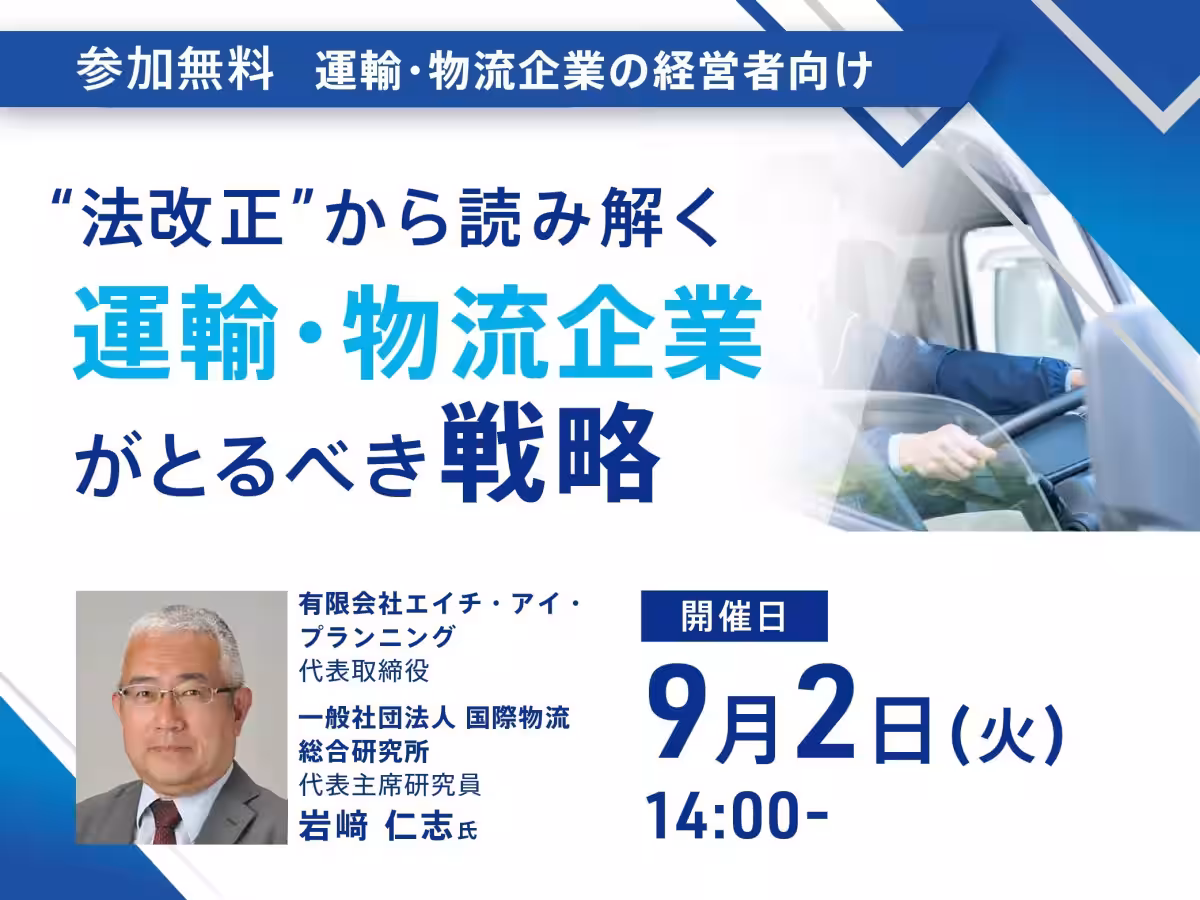 参加無料　運輸・物流企業の経営者向け

“法改正”から読み解く
運輸・物流企業
がとるべき戦略

有限会社エイチ・アイ・プランニング
代表取締役
一般社団法人 国際物流総合研究所
代表主席研究員
岩﨑 仁志氏

開催日
9月2日(火)
14:00-